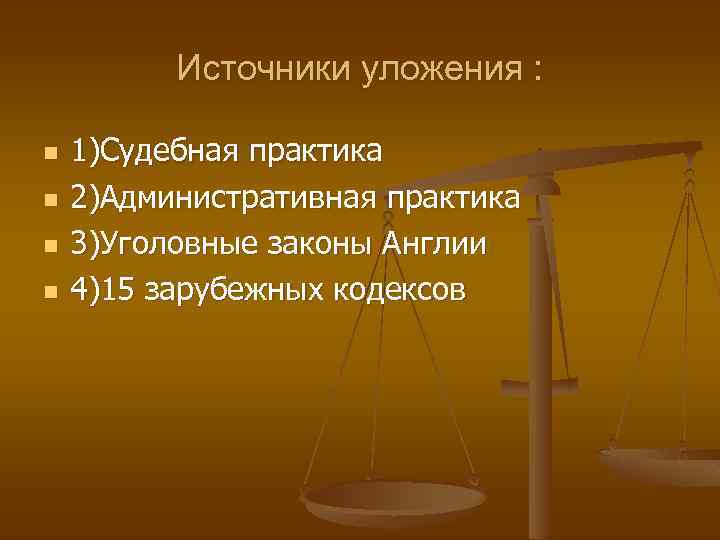 Источники уложения :

1)Судебная практика
2)Административная практика
3)Уголовные законы Англии
4)15 зарубежных кодексов